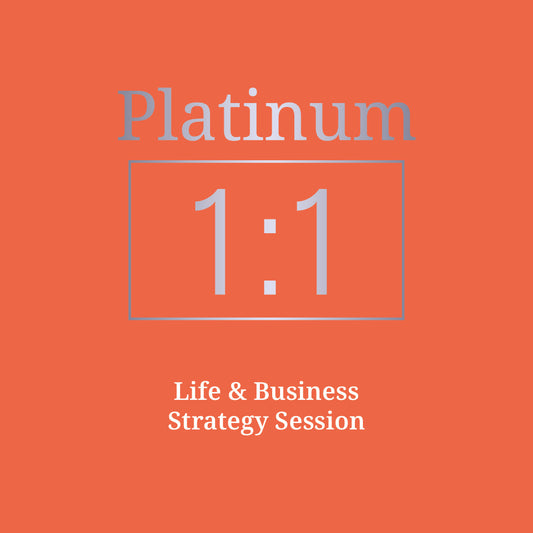 Platinum

1:1

Life & Business
Strategy Session